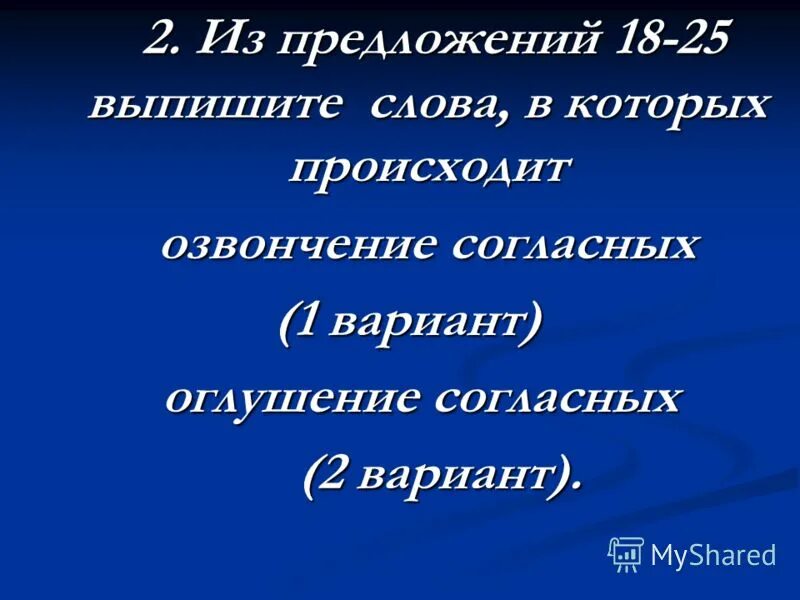 2. Из предложений 18-25 выпишите слова, в которых происходит

озвончение согласных

(1 вариант)

оглушение согласных

(2 вариант).

MyShared